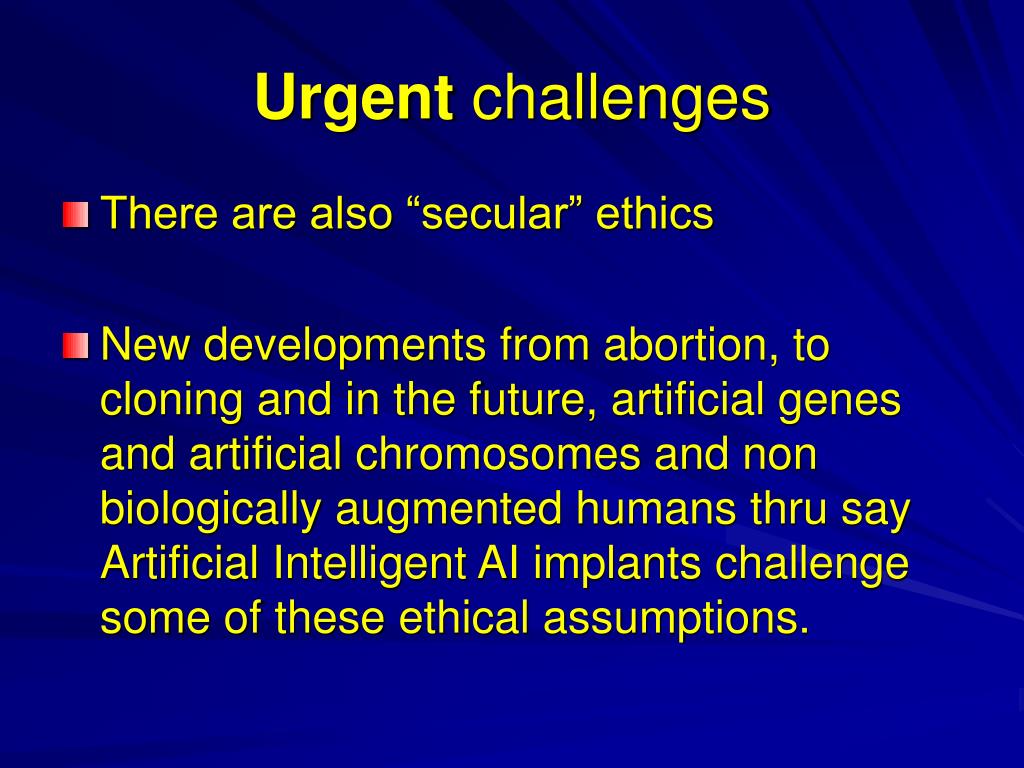 Urgent challenges

There are also “secular” ethics

New developments from abortion, to cloning and in the future, artificial genes and artificial chromosomes and non biologically augmented humans thru say Artificial Intelligent AI implants challenge some of these ethical assumptions.